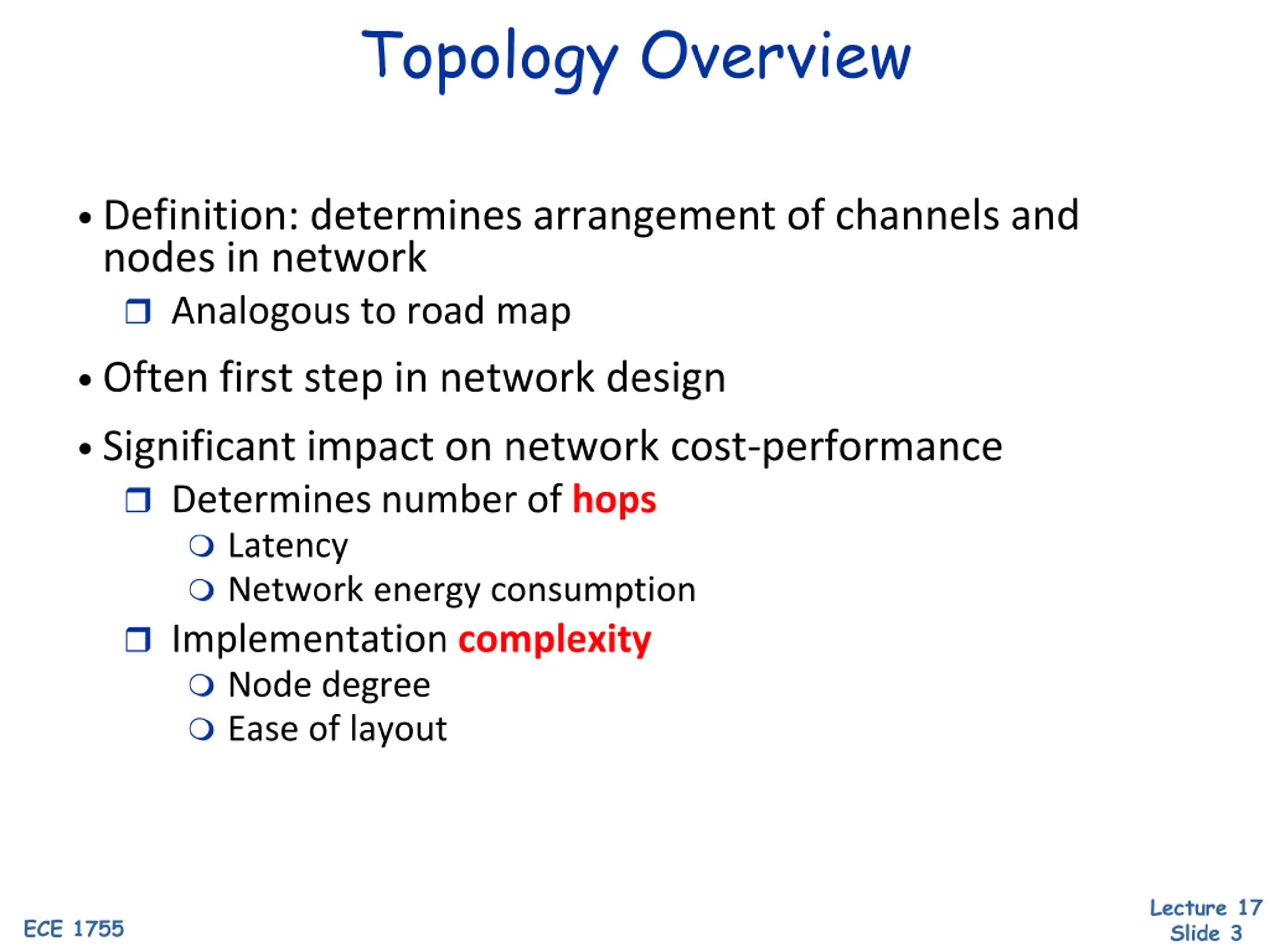 Topology Overview

• Definition: determines arrangement of channels and nodes in network

❒ Analogous to road map

• Often first step in network design

• Significant impact on network cost-performance

❒ Determines number of hops

❍ Latency

❍ Network energy consumption

❒ Implementation complexity

❍ Node degree

❍ Ease of layout

ECE 1755

Lecture 17
Slide 3